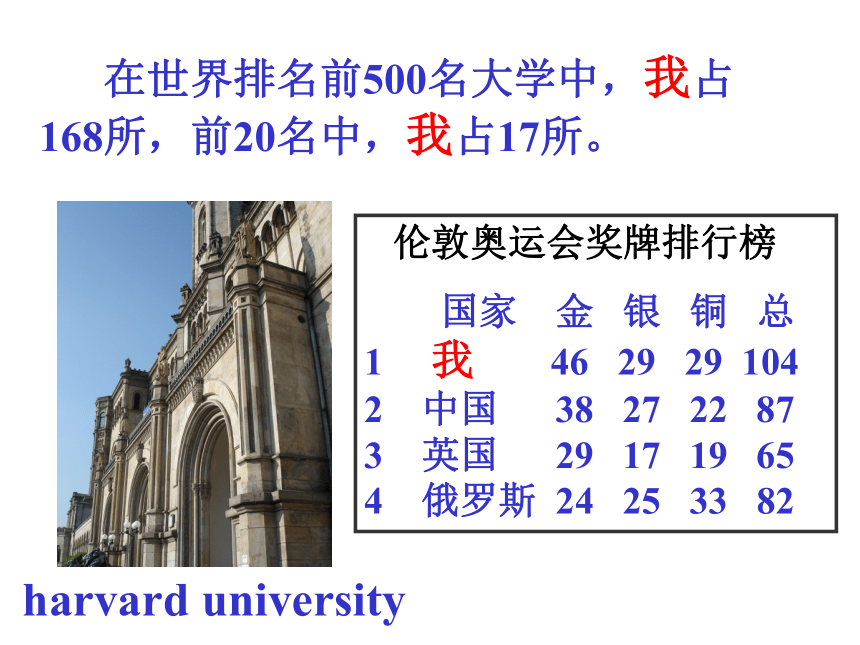 在世界排名前500名大学中，我占168所，前20名中，我占17所。

伦敦奥运会奖牌排行榜

| | 国家 | 金 | 银 | 铜 | 总 |
|---|---|---|---|---|---|
| 1 | 我 | 46 | 29 | 29 | 104 |
| 2 | 中国 | 38 | 27 | 22 | 87 |
| 3 | 英国 | 29 | 17 | 19 | 65 |
| 4 | 俄罗斯 | 24 | 25 | 33 | 82 |

harvard university